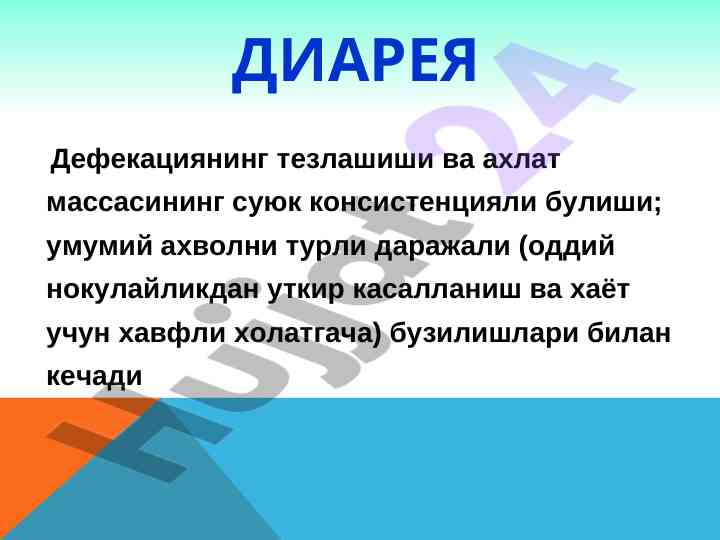 ДИАРЕЯ

Дефекациянинг тезлашиши ва ахлат массасининг суюк консистенцияли булиши; умумий ахволни турли даражали (оддий нокулайликдан уткир касалланиш ва хаёт учун хавфли холатгача) бузилишлари билан кечади

Hujjat24